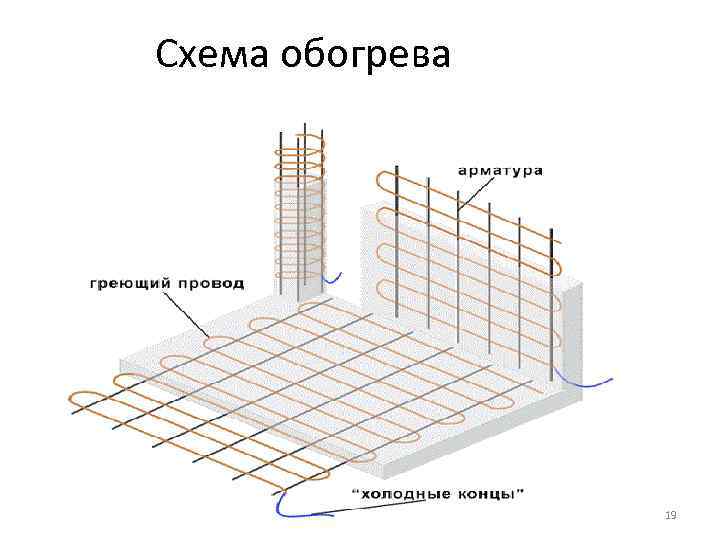 Схема обогрева

арматура

греющий провод

"холодные концы"

19